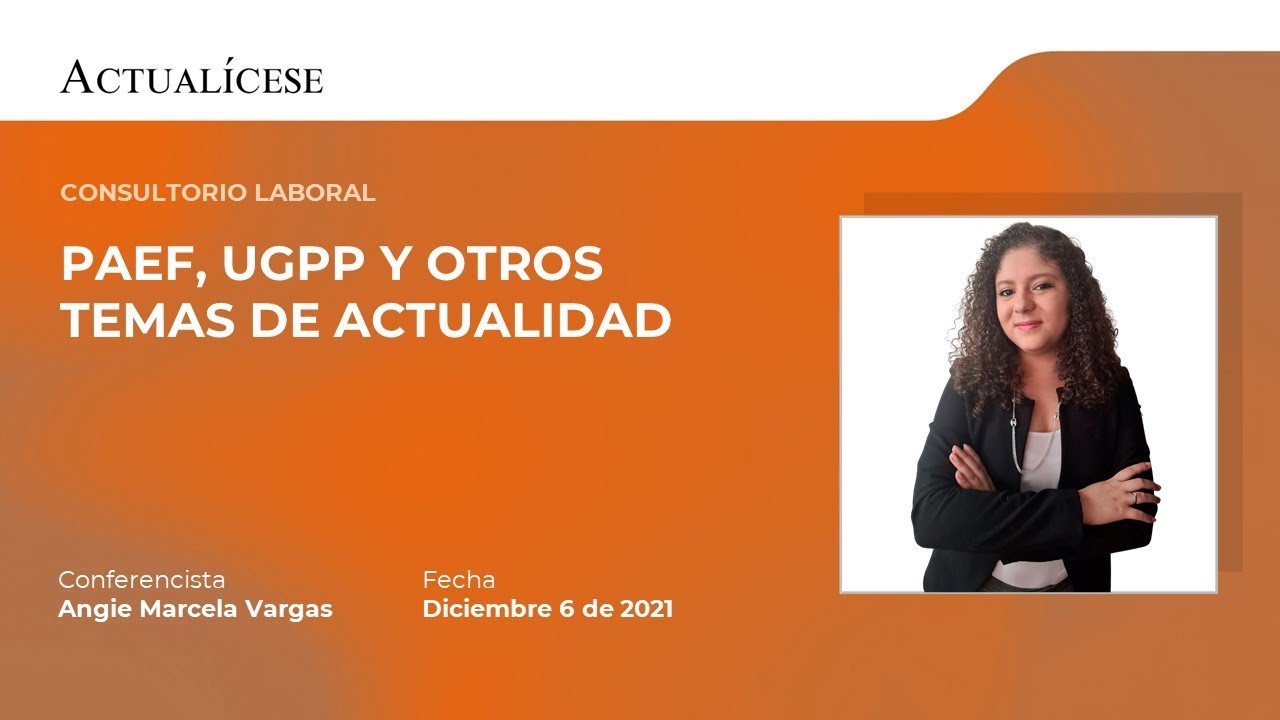 ACTUALÍCESE

CONSULTORIO LABORAL

PAEF, UGPP Y OTROS TEMAS DE ACTUALIDAD

Conferencista
Angie Marcela Vargas

Fecha
Diciembre 6 de 2021